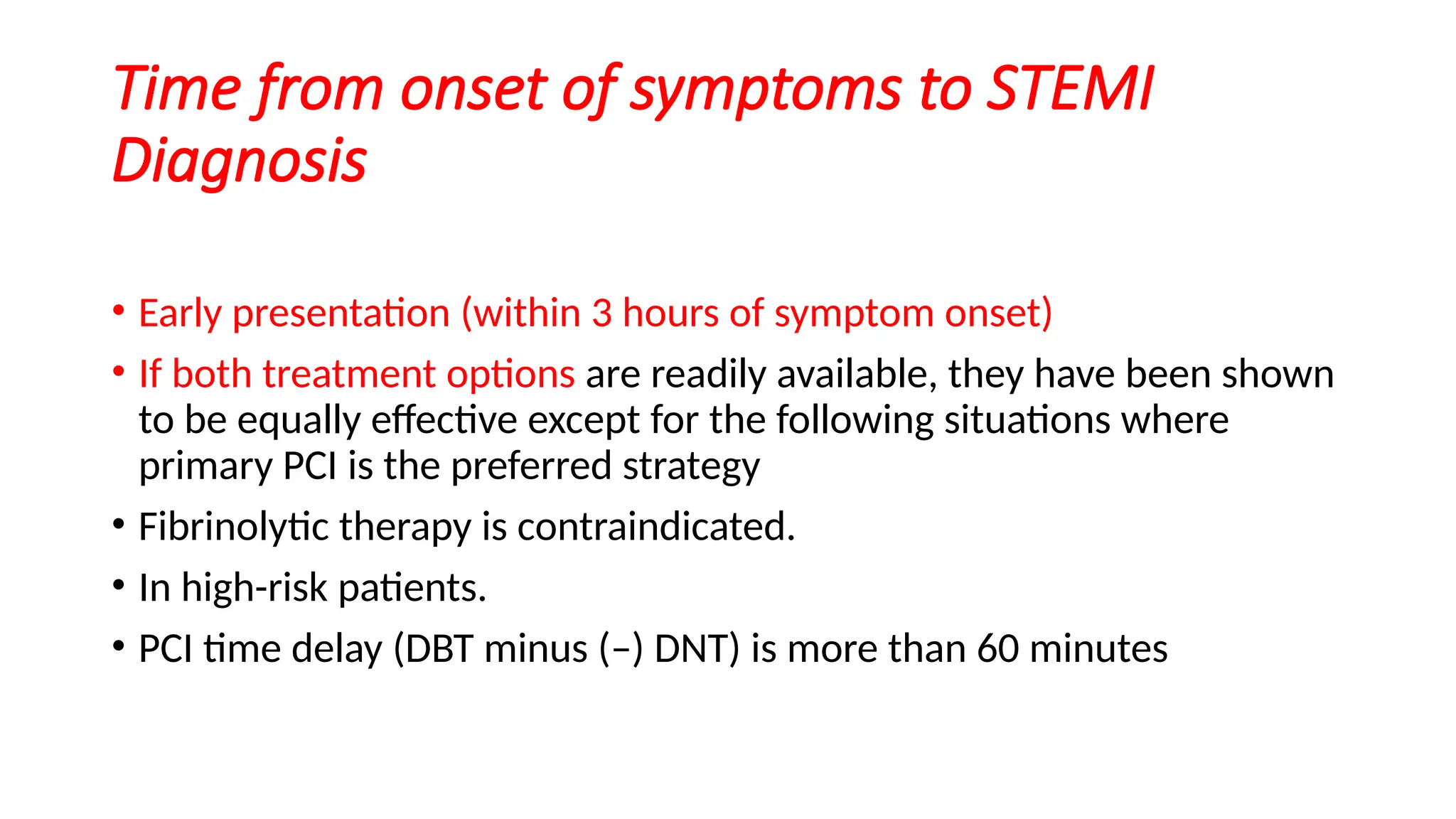 Time from onset of symptoms to STEMI Diagnosis

• Early presentation (within 3 hours of symptom onset)
• If both treatment options are readily available, they have been shown to be equally effective except for the following situations where primary PCI is the preferred strategy
• Fibrinolytic therapy is contraindicated.
• In high-risk patients.
• PCI time delay (DBT minus (–) DNT) is more than 60 minutes